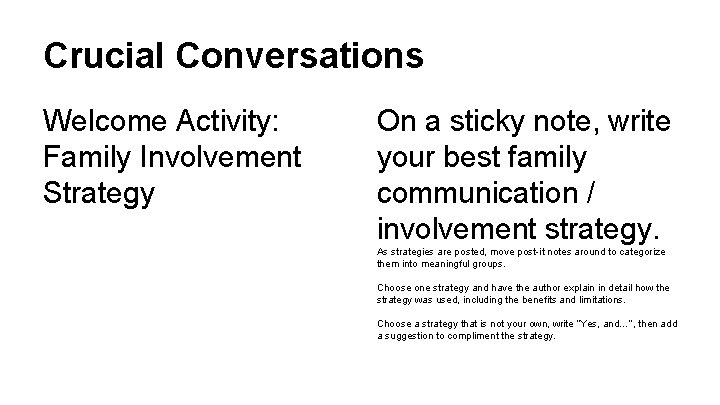 Crucial Conversations

Welcome Activity: Family Involvement Strategy

On a sticky note, write your best family communication / involvement strategy.

As strategies are posted, move post-it notes around to categorize them into meaningful groups.

Choose one strategy and have the author explain in detail how the strategy was used, including the benefits and limitations.

Choose a strategy that is not your own, write "Yes, and...", then add a suggestion to compliment the strategy.